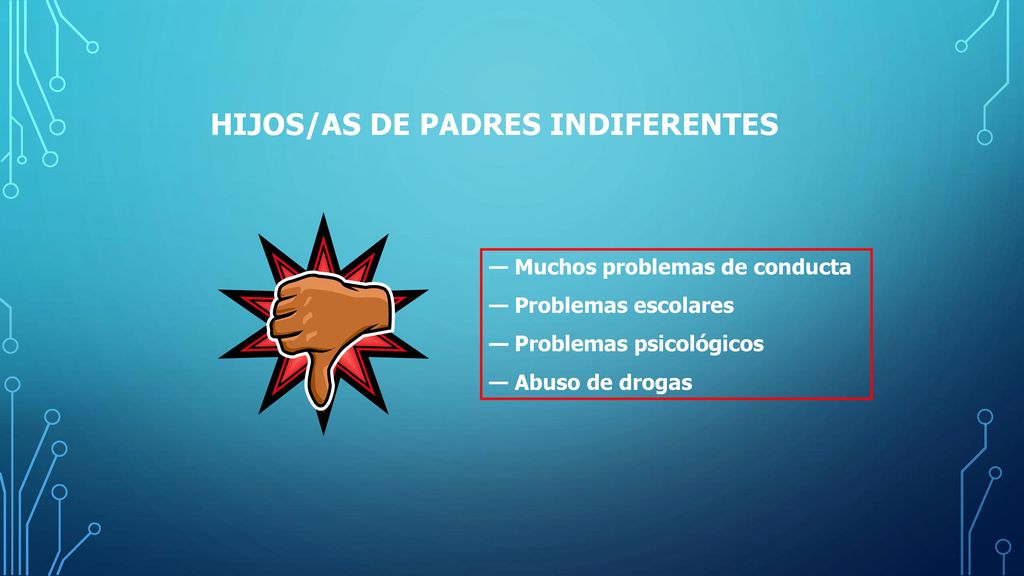 HIJOS/AS DE PADRES INDIFERENTES

— Muchos problemas de conducta
— Problemas escolares
— Problemas psicológicos
— Abuso de drogas